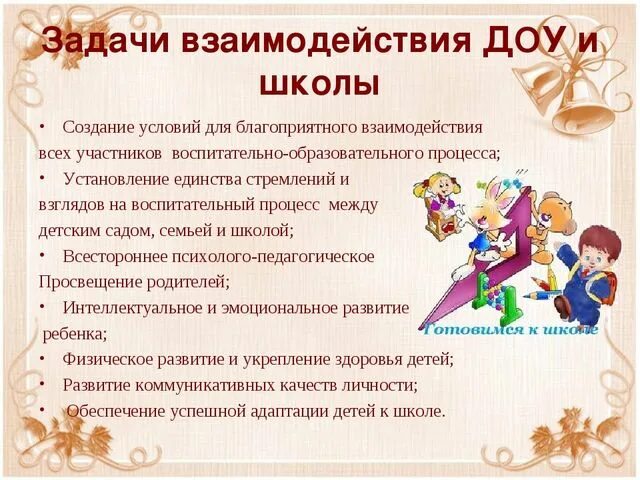 Задачи взаимодействия ДОУ и школы

• Создание условий для благоприятного взаимодействия всех участников воспитательно-образовательного процесса;

• Установление единства стремлений и взглядов на воспитательный процесс между детским садом, семьей и школой;

• Всестороннее психолого-педагогическое Просвещение родителей;

• Интеллектуальное и эмоциональное развитие ребенка;

• Физическое развитие и укрепление здоровья детей;

• Развитие коммуникативных качеств личности;

• Обеспечение успешной адаптации детей к школе.

Готовимся к школе